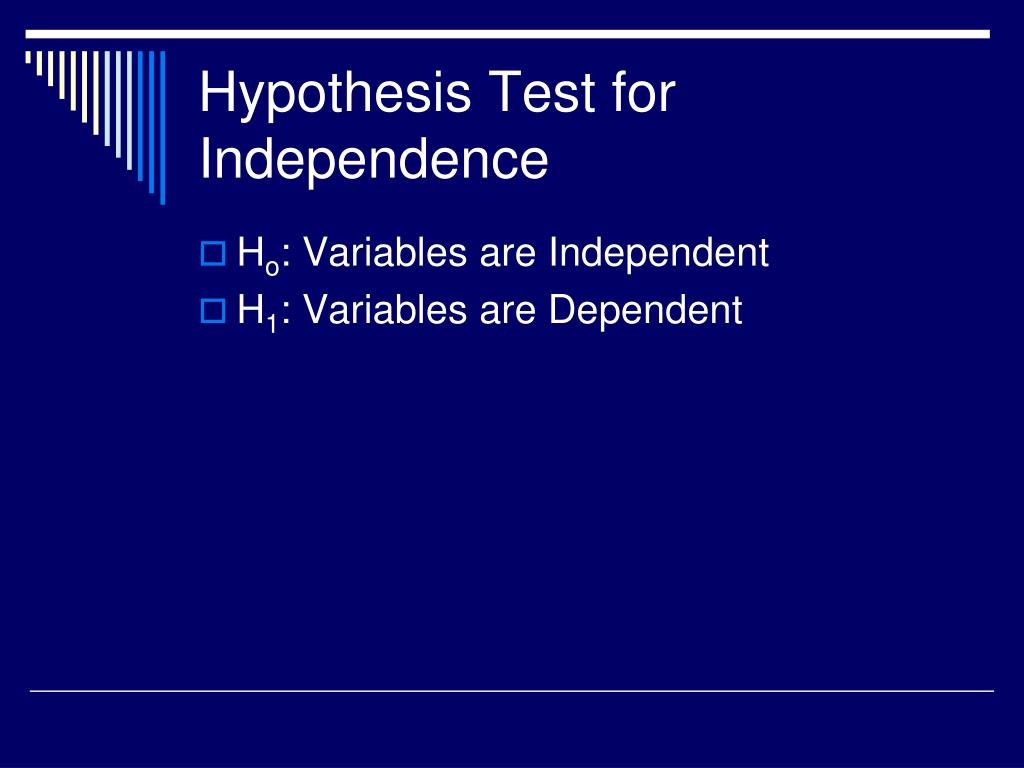 Hypothesis Test for Independence

$H_o$: Variables are Independent
$H_1$: Variables are Dependent